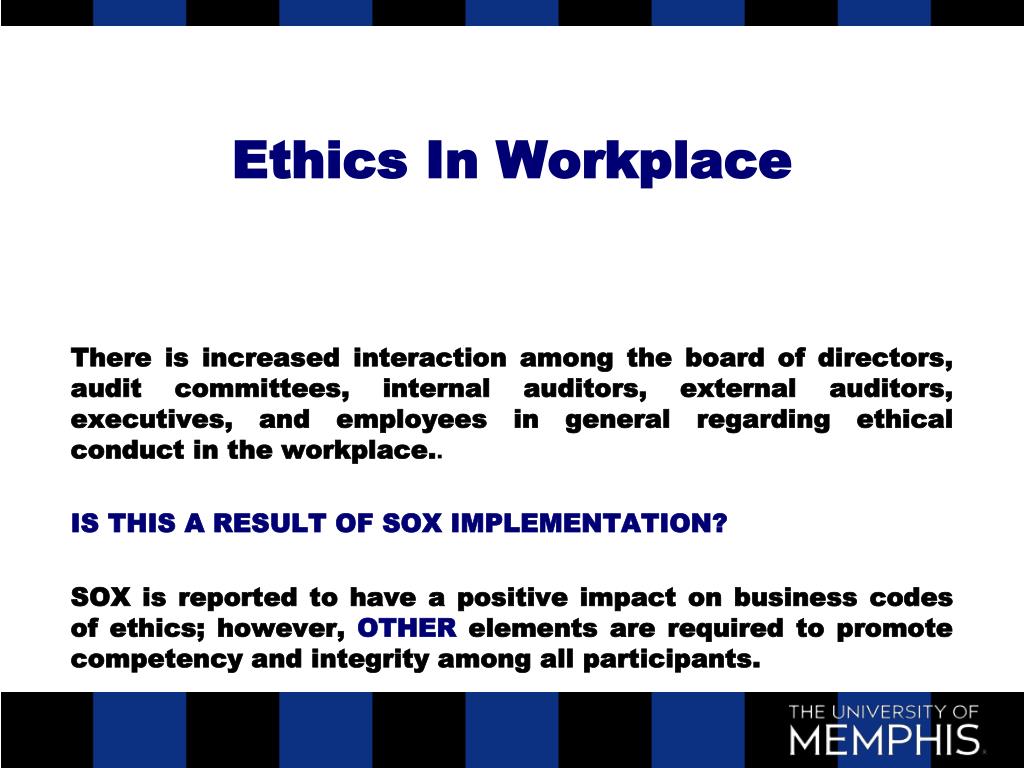 Ethics In Workplace

There is increased interaction among the board of directors, audit committees, internal auditors, external auditors, executives, and employees in general regarding ethical conduct in the workplace..

IS THIS A RESULT OF SOX IMPLEMENTATION?

SOX is reported to have a positive impact on business codes of ethics; however, OTHER elements are required to promote competency and integrity among all participants.

THE UNIVERSITY OF MEMPHIS.